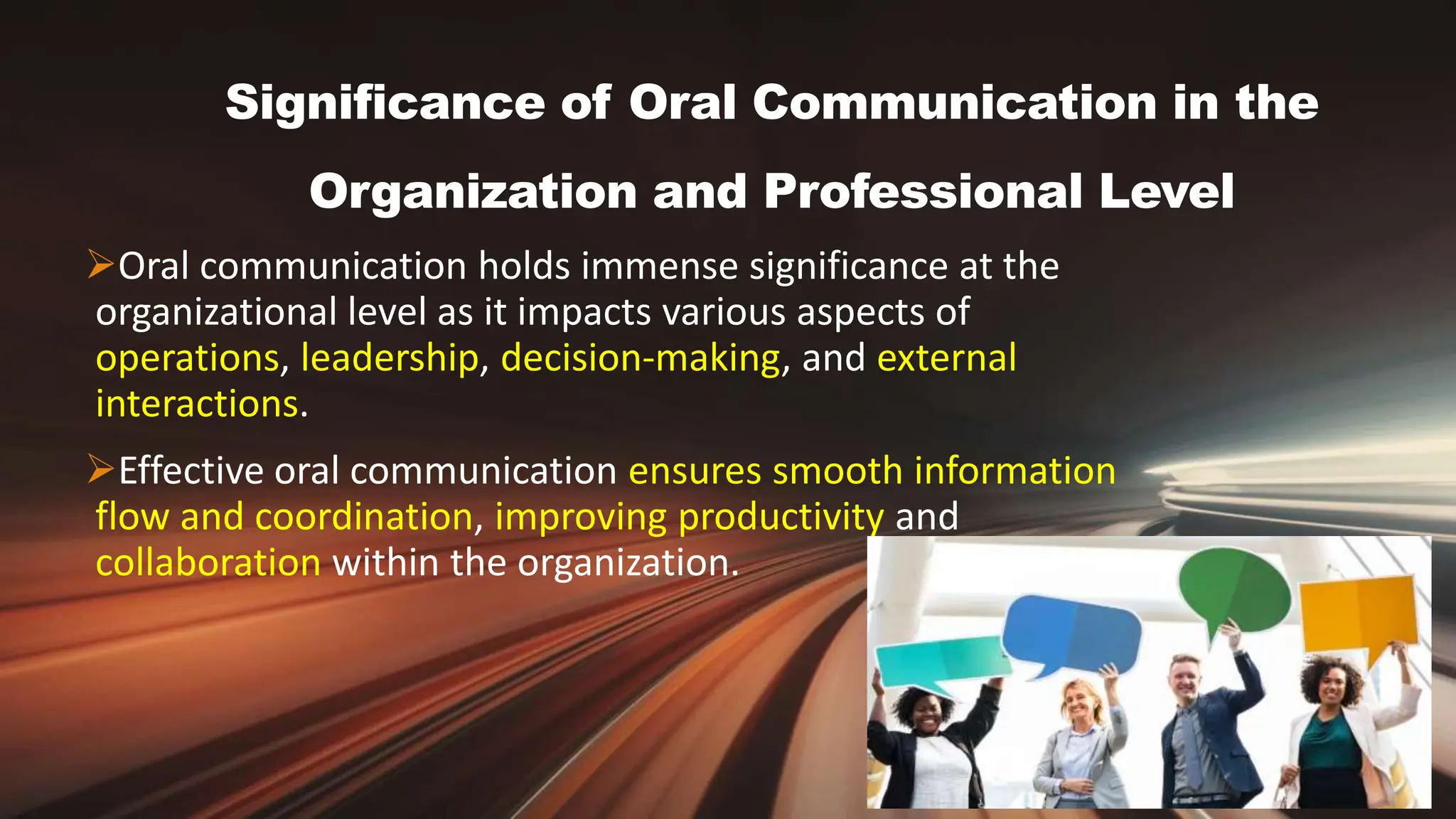 Significance of Oral Communication in the Organization and Professional Level

➢Oral communication holds immense significance at the organizational level as it impacts various aspects of operations, leadership, decision-making, and external interactions.

➢Effective oral communication ensures smooth information flow and coordination, improving productivity and collaboration within the organization.